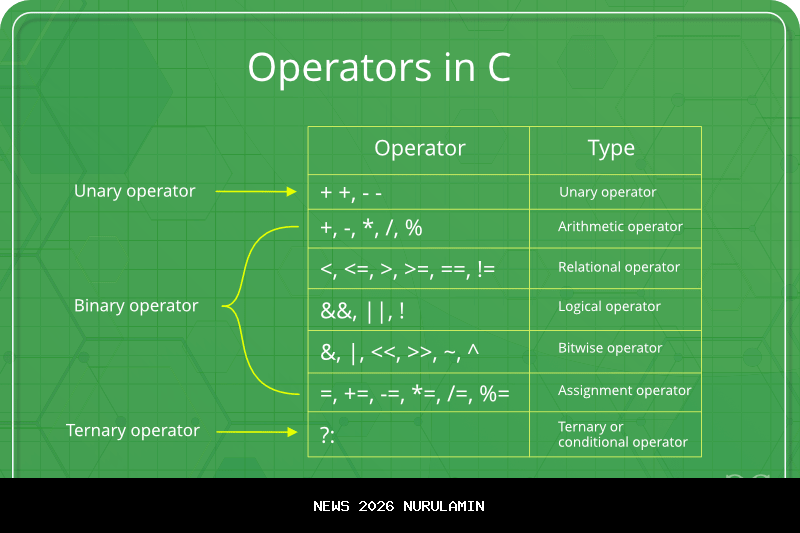 Operators in C

Unary operator

Binary operator

Ternary operator

| Operator | Type |
|---|---|
| + +, - - | Unary operator |
| +, -, *, /, % | Arithmetic operator |
| <, <=, >, >=, ==, != | Relational operator |
| &&, \|\|, ! | Logical operator |
| &, \|, <<, >>, ~, ^ | Bitwise operator |
| =, +=, -=, *=, /=, %= | Assignment operator |
| ?: | Ternary or conditional operator |

NEWS 2026 NURULAMIN